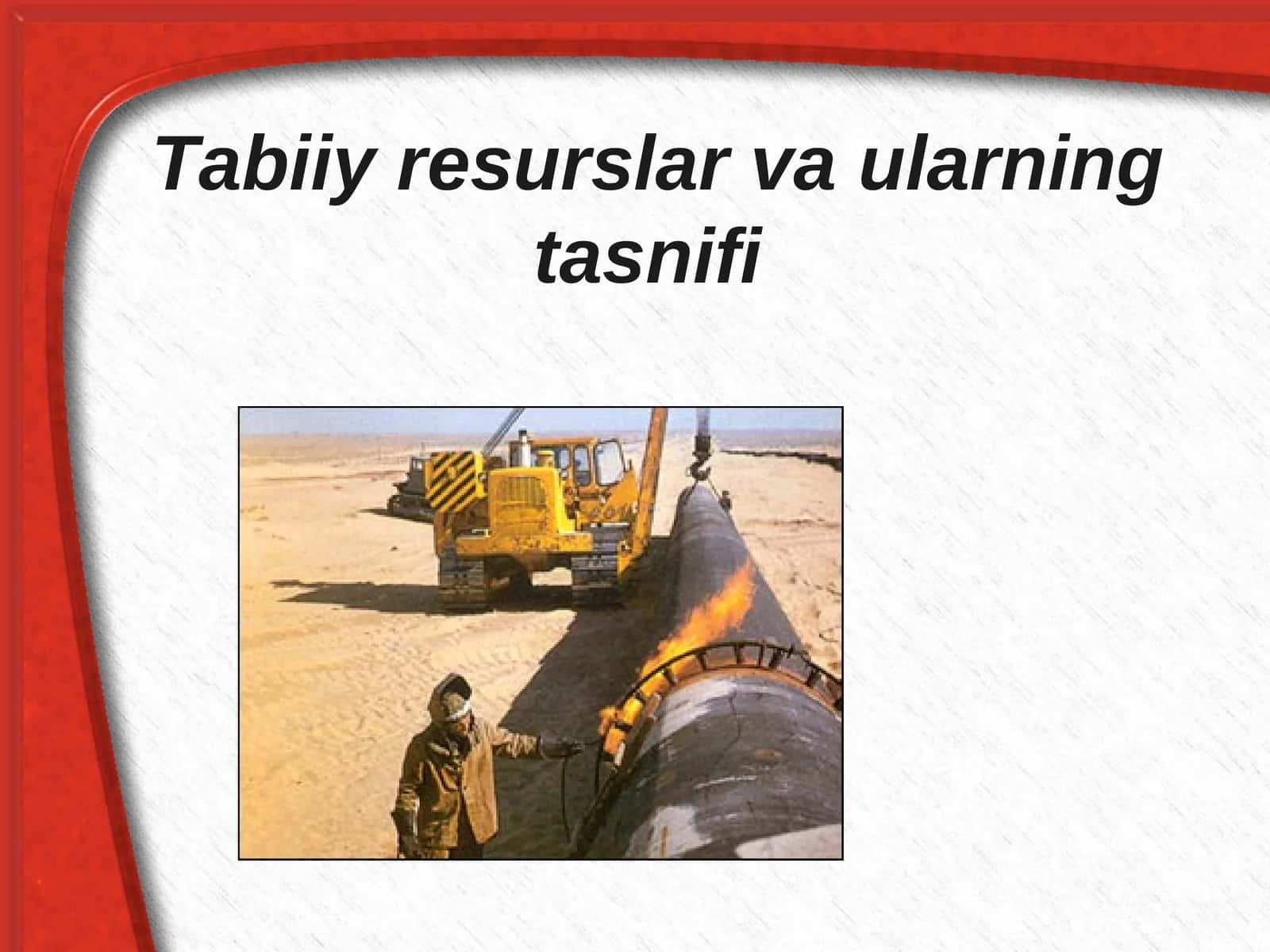 Tabiiy resurslar va ularning tasnifi